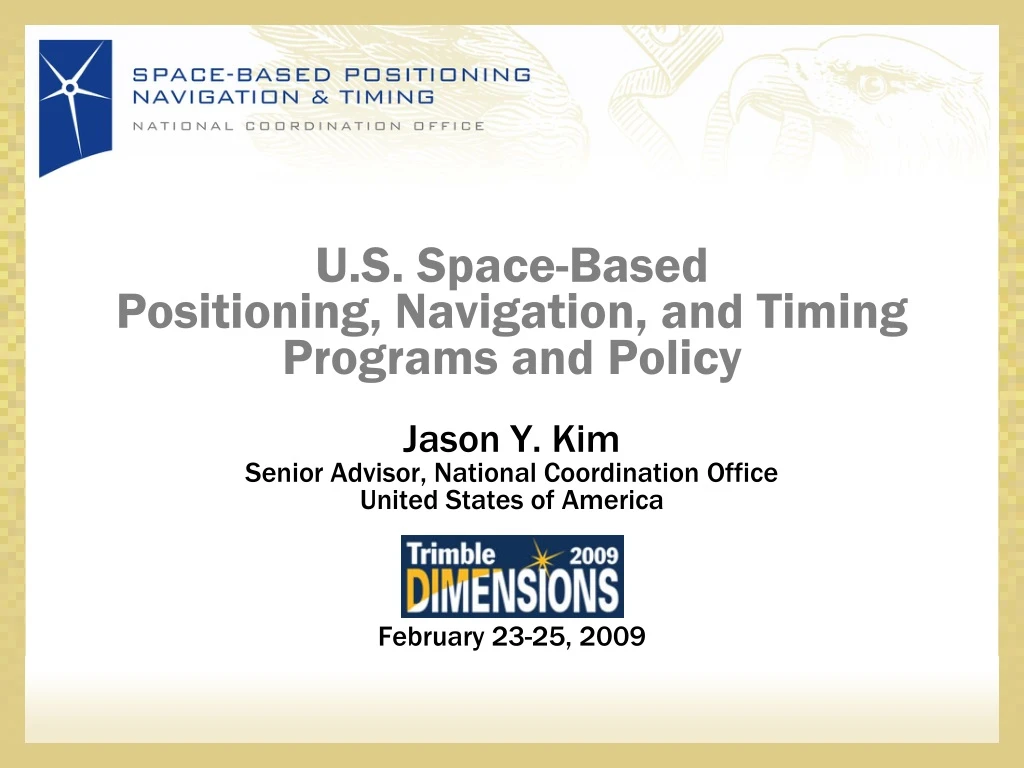 SPACE-BASED POSITIONING
NAVIGATION & TIMING
NATIONAL COORDINATION OFFICE

U.S. Space-Based
Positioning, Navigation, and Timing
Programs and Policy

Jason Y. Kim
Senior Advisor, National Coordination Office
United States of America

Trimble 2009
DIMENSIONS

February 23-25, 2009